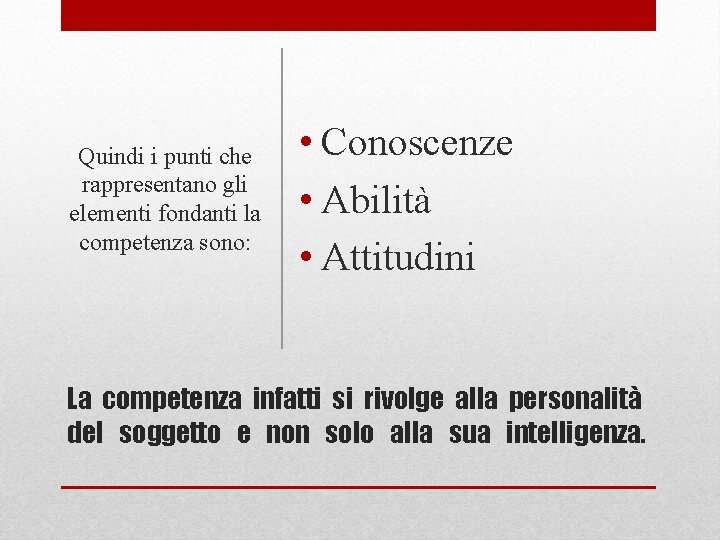 Quindi i punti che rappresentano gli elementi fondanti la competenza sono:

• Conoscenze
• Abilità
• Attitudini

La competenza infatti si rivolge alla personalità del soggetto e non solo alla sua intelligenza.